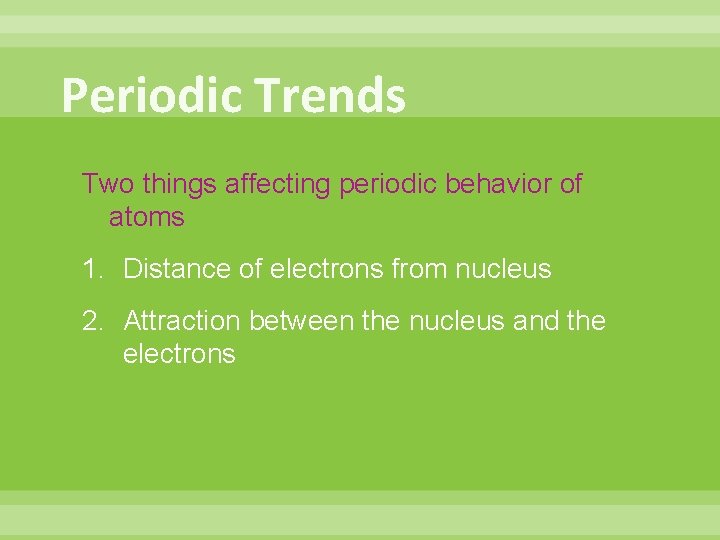 Periodic Trends

Two things affecting periodic behavior of atoms

1. Distance of electrons from nucleus

2. Attraction between the nucleus and the electrons